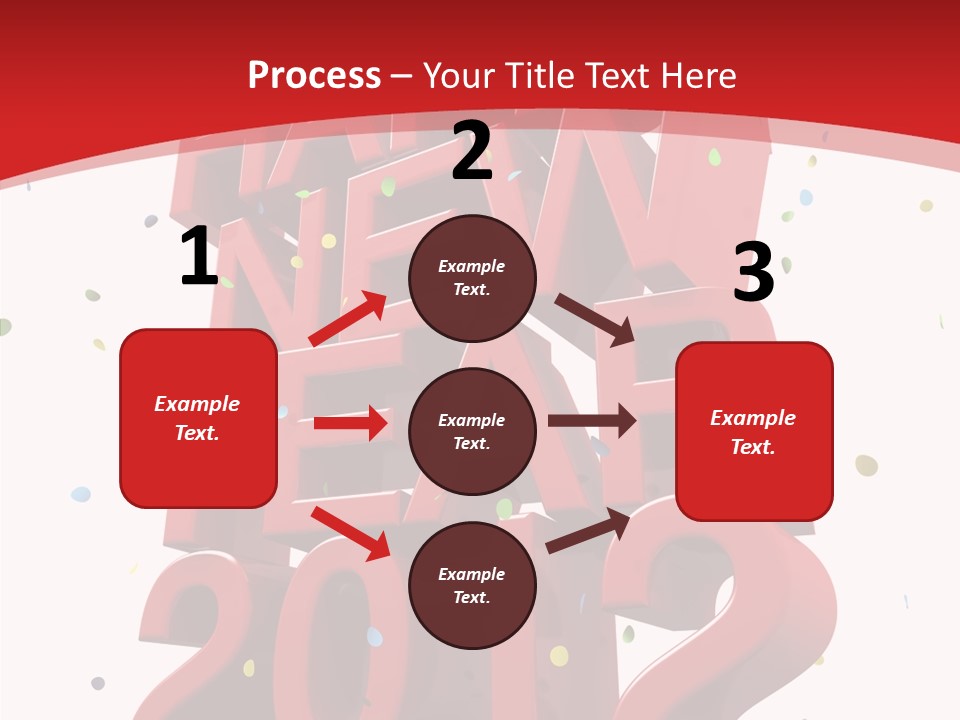 Process – Your Title Text Here

1

Example Text.

2

Example Text.

Example Text.

Example Text.

3

Example Text.